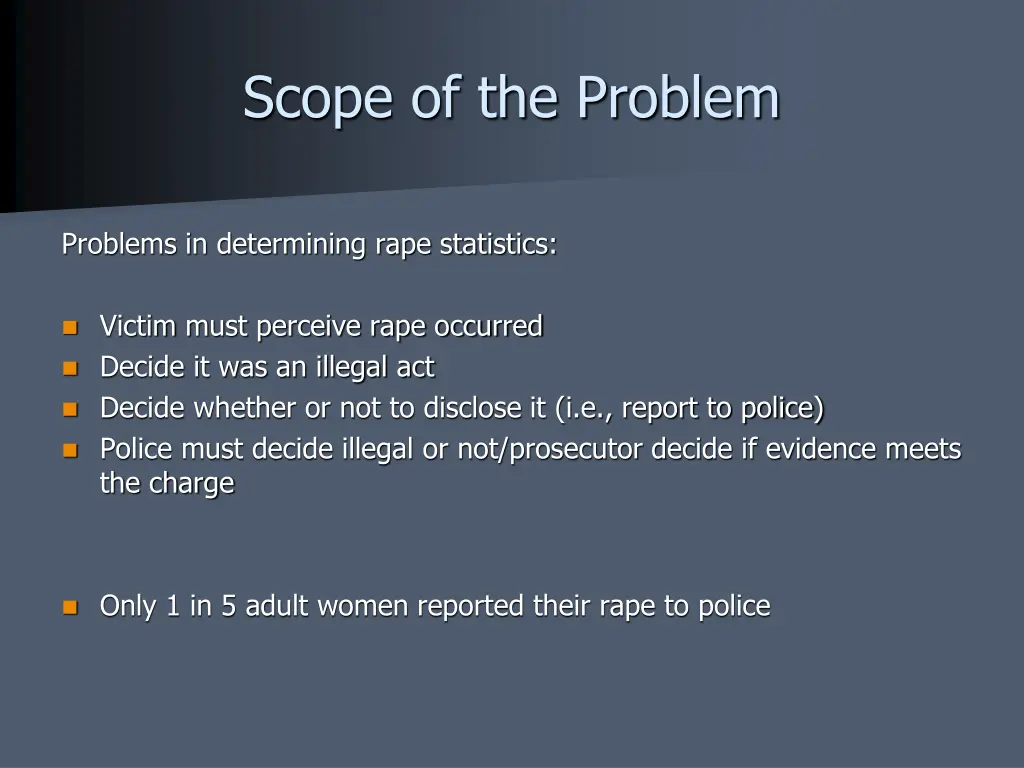 Scope of the Problem

Problems in determining rape statistics:

- Victim must perceive rape occurred
- Decide it was an illegal act
- Decide whether or not to disclose it (i.e., report to police)
- Police must decide illegal or not/prosecutor decide if evidence meets the charge

- Only 1 in 5 adult women reported their rape to police